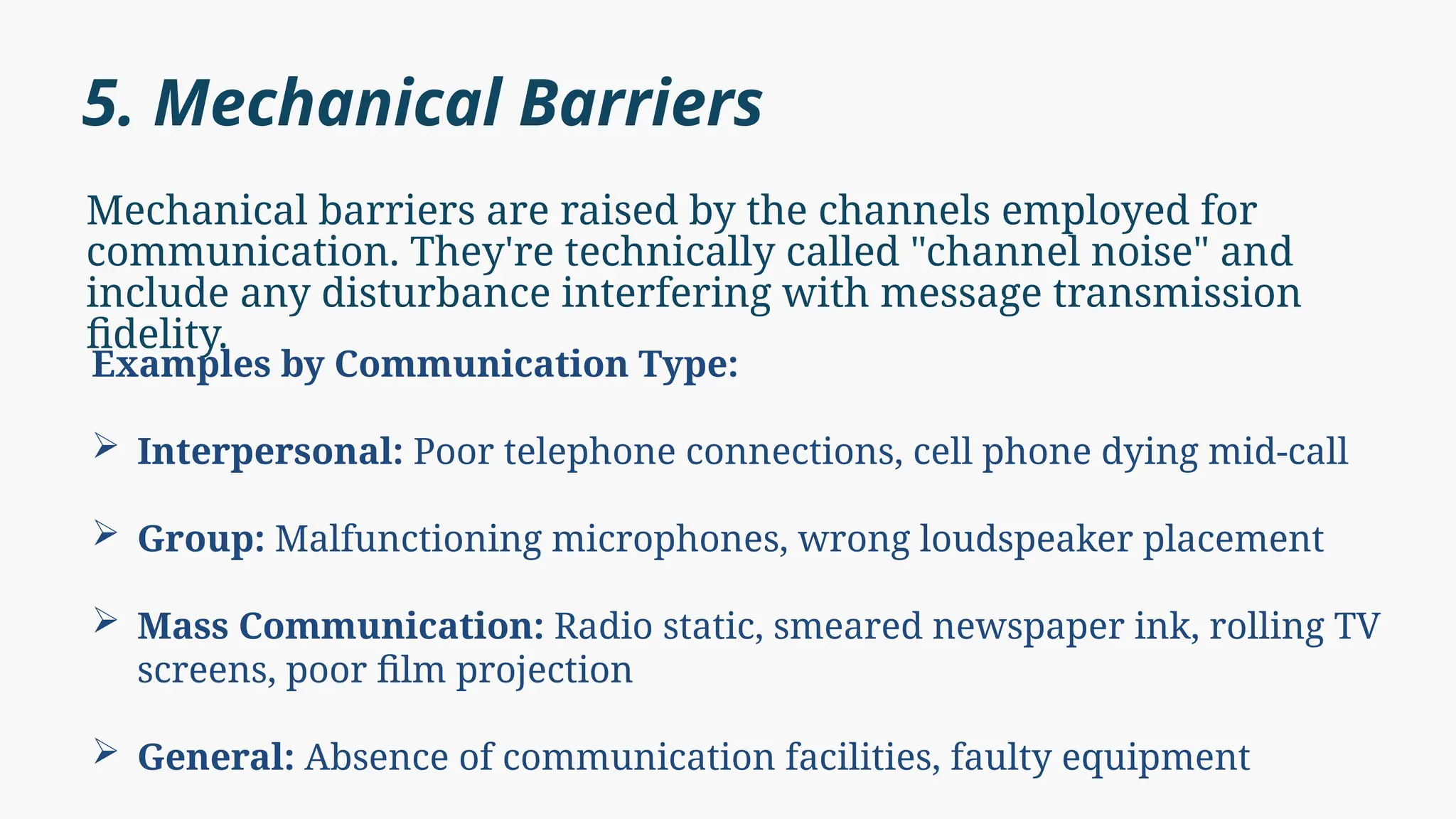 5. Mechanical Barriers

Mechanical barriers are raised by the channels employed for communication. They're technically called "channel noise" and include any disturbance interfering with message transmission fidelity.

Examples by Communication Type:

➢ Interpersonal: Poor telephone connections, cell phone dying mid-call

➢ Group: Malfunctioning microphones, wrong loudspeaker placement

➢ Mass Communication: Radio static, smeared newspaper ink, rolling TV screens, poor film projection

➢ General: Absence of communication facilities, faulty equipment